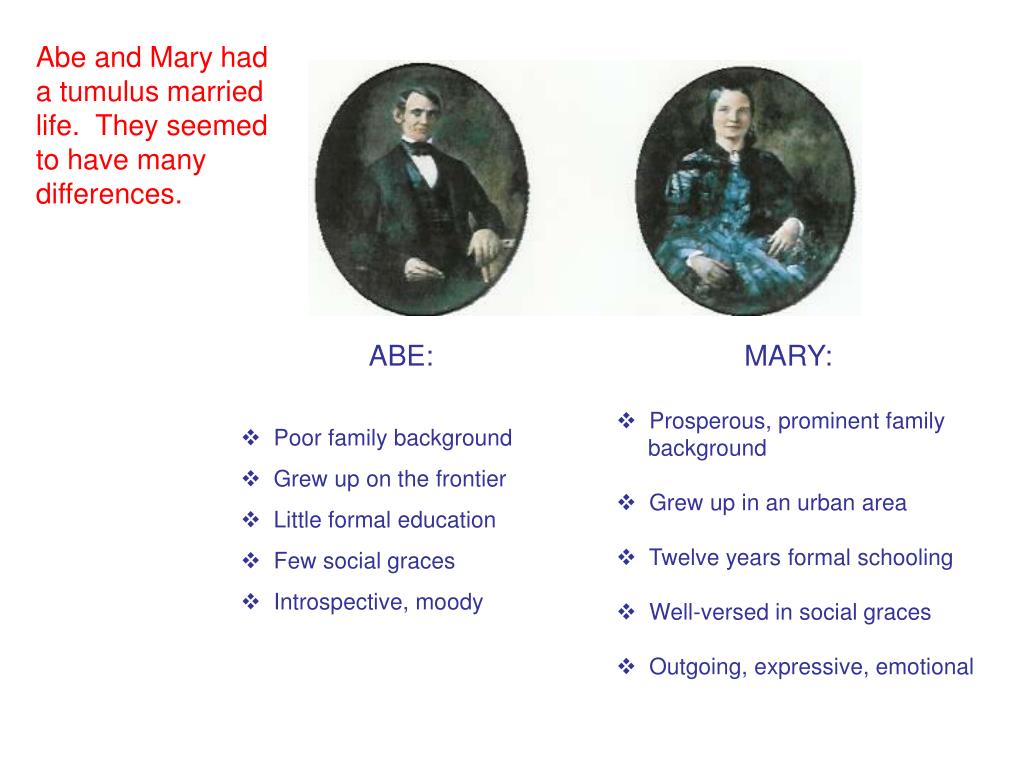 Abe and Mary had a tumulus married life. They seemed to have many differences.

ABE:

❖ Poor family background
❖ Grew up on the frontier
❖ Little formal education
❖ Few social graces
❖ Introspective, moody

MARY:

❖ Prosperous, prominent family background
❖ Grew up in an urban area
❖ Twelve years formal schooling
❖ Well-versed in social graces
❖ Outgoing, expressive, emotional